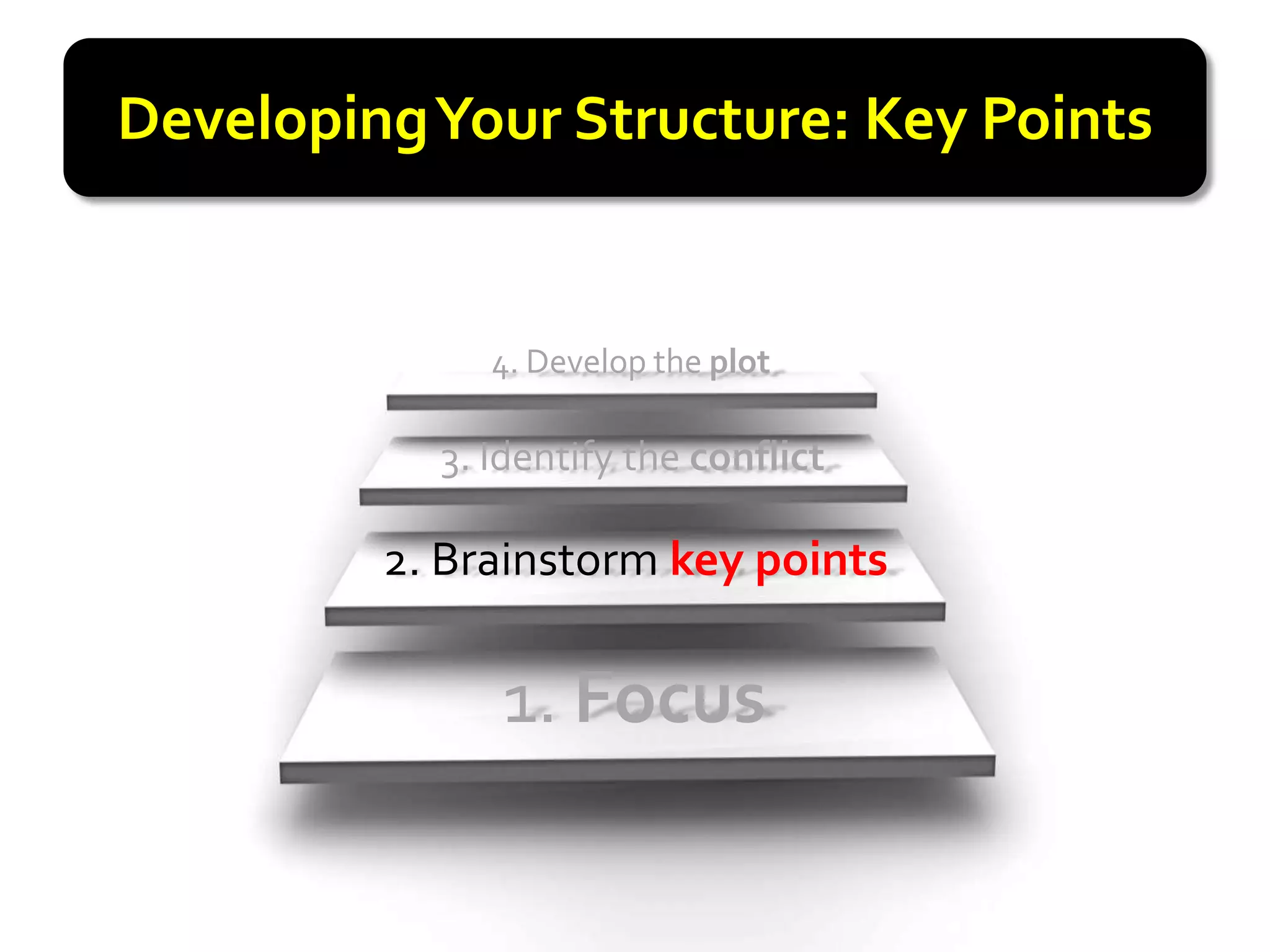 Developing Your Structure: Key Points

4. Develop the plot

3. Identify the conflict

2. Brainstorm key points

1. Focus